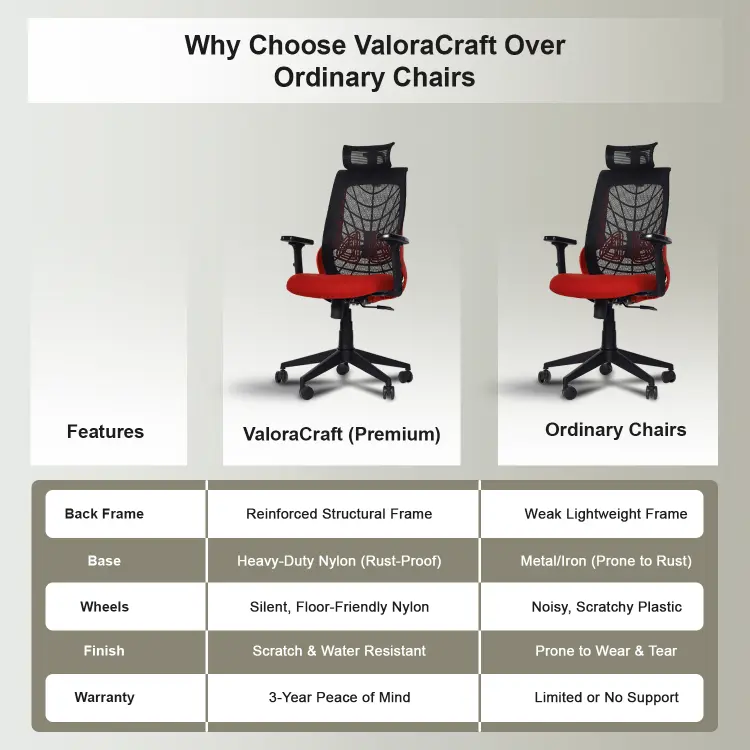 Why Choose ValoraCraft Over Ordinary Chairs

| Features | ValoraCraft (Premium) | Ordinary Chairs |
|---|---|---|
| Back Frame | Reinforced Structural Frame | Weak Lightweight Frame |
| Base | Heavy-Duty Nylon (Rust-Proof) | Metal/Iron (Prone to Rust) |
| Wheels | Silent, Floor-Friendly Nylon | Noisy, Scratchy Plastic |
| Finish | Scratch & Water Resistant | Prone to Wear & Tear |
| Warranty | 3-Year Peace of Mind | Limited or No Support |